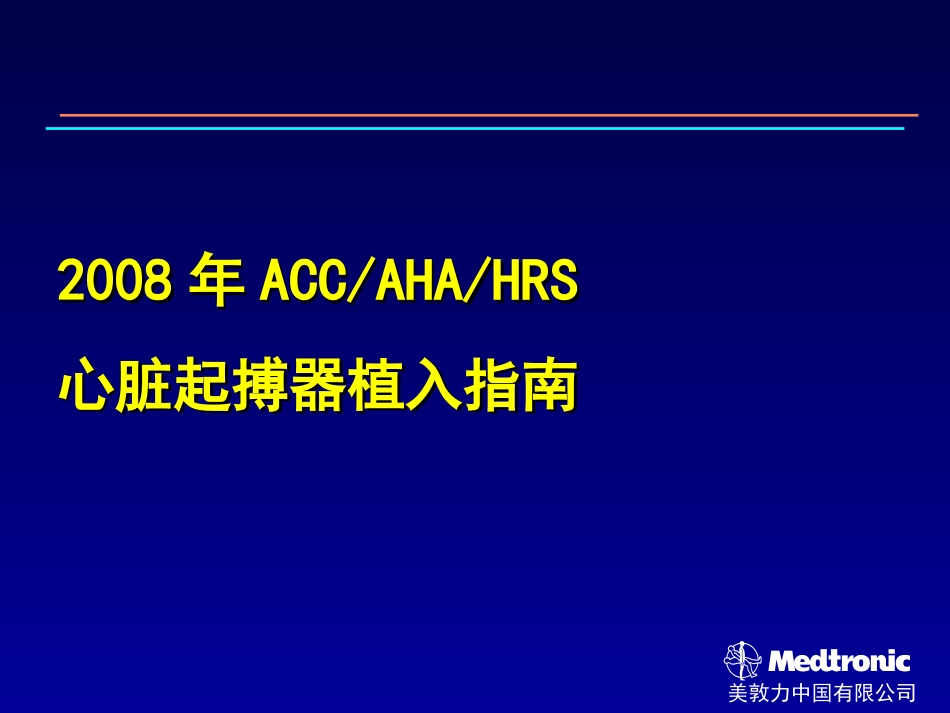 2008 年 ACC/AHA/HRS

心脏起搏器植入指南

Medtronic
美敦力中国有限公司